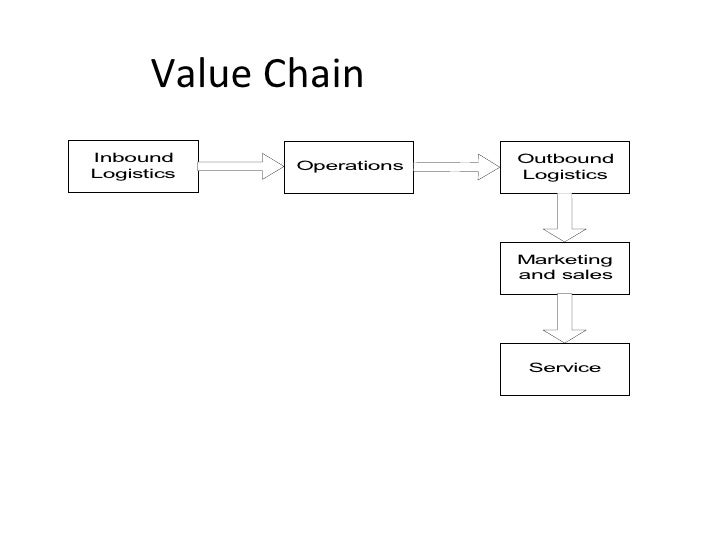 Value Chain

Inbound Logistics

Operations

Outbound Logistics

Marketing and sales

Service